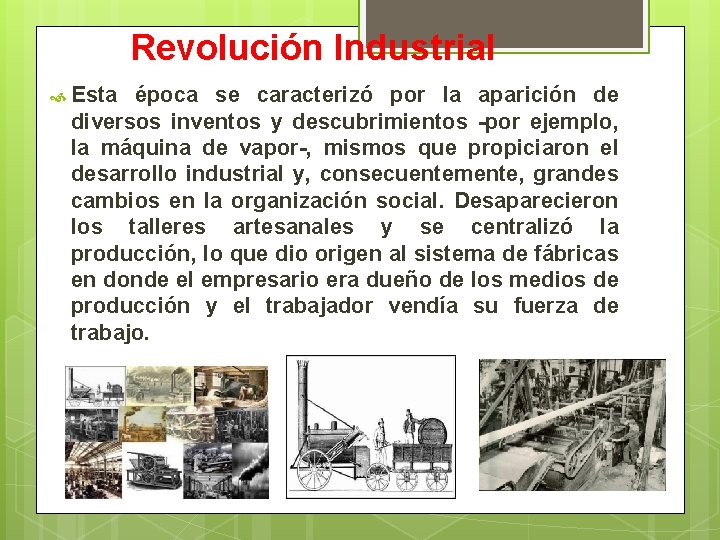 Revolución Industrial

Esta época se caracterizó por la aparición de diversos inventos y descubrimientos -por ejemplo, la máquina de vapor-, mismos que propiciaron el desarrollo industrial y, consecuentemente, grandes cambios en la organización social. Desaparecieron los talleres artesanales y se centralizó la producción, lo que dio origen al sistema de fábricas en donde el empresario era dueño de los medios de producción y el trabajador vendía su fuerza de trabajo.